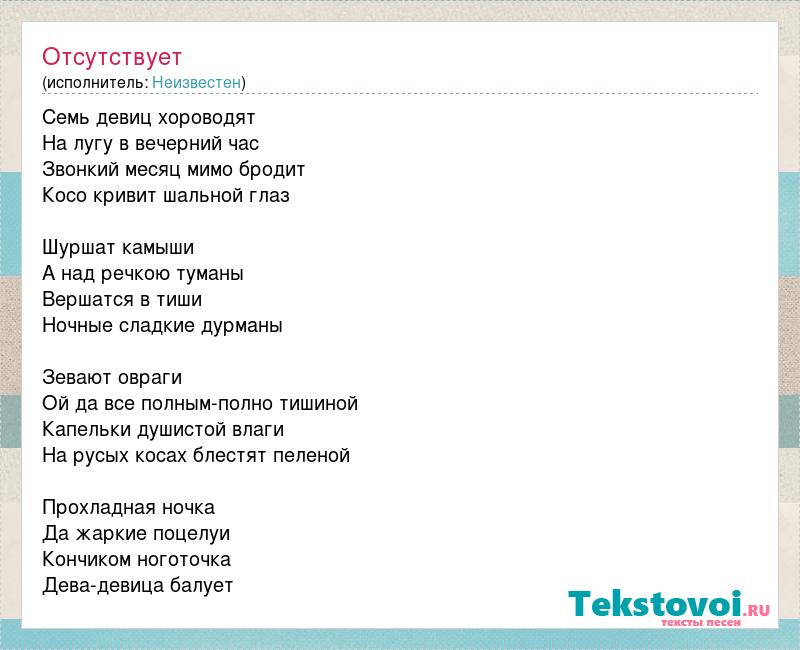 Отсутствует
(исполнитель: Неизвестен)

Семь девиц хороводят
На лугу в вечерний час
Звонкий месяц мимо бродит
Косо кривит шальной глаз

Шуршат камыши
А над речкою туманы
Вершатся в тиши
Ночные сладкие дурманы

Зевают овраги
Ой да все полным-полно тишиной
Капельки душистой влаги
На русых косах блестят пеленой

Прохладная ночка
Да жаркие поцелуи
Кончиком ноготочка
Дева-девица балует

Tekstovoi.RU
тексты песен